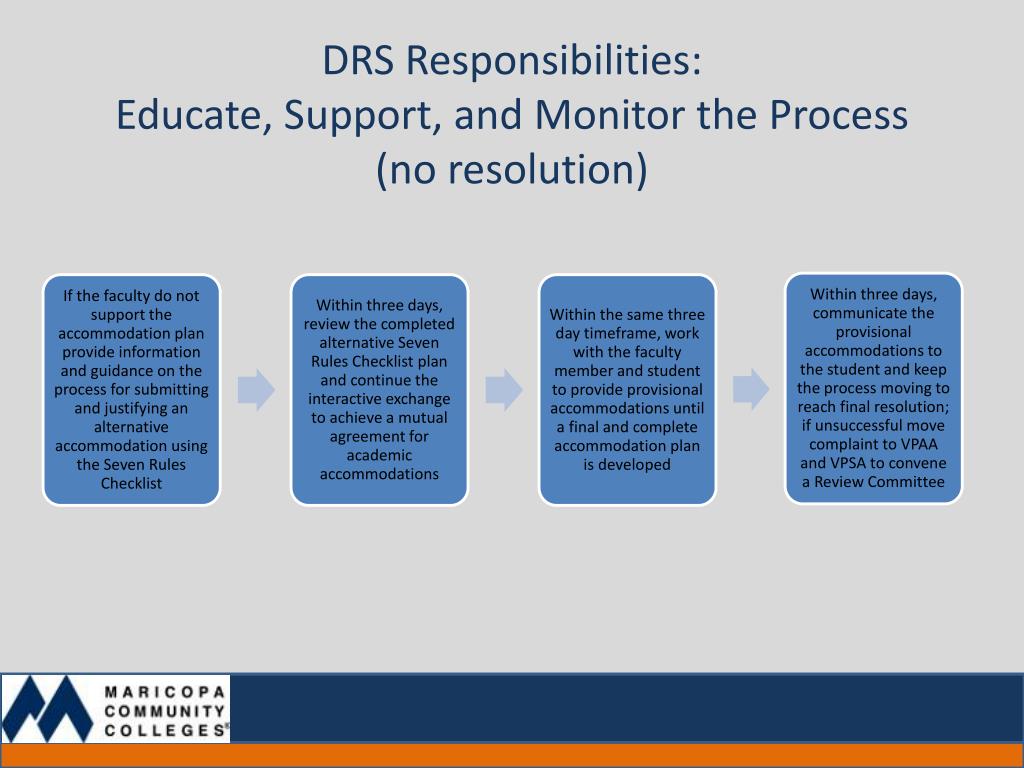 DRS Responsibilities:
Educate, Support, and Monitor the Process
(no resolution)

If the faculty do not support the accommodation plan provide information and guidance on the process for submitting and justifying an alternative accommodation using the Seven Rules Checklist

Within three days, review the completed alternative Seven Rules Checklist plan and continue the interactive exchange to achieve a mutual agreement for academic accommodations

Within the same three day timeframe, work with the faculty member and student to provide provisional accommodations until a final and complete accommodation plan is developed

Within three days, communicate the provisional accommodations to the student and keep the process moving to reach final resolution; if unsuccessful move complaint to VPAA and VPSA to convene a Review Committee

MARICOPA
COMMUNITY
COLLEGES®